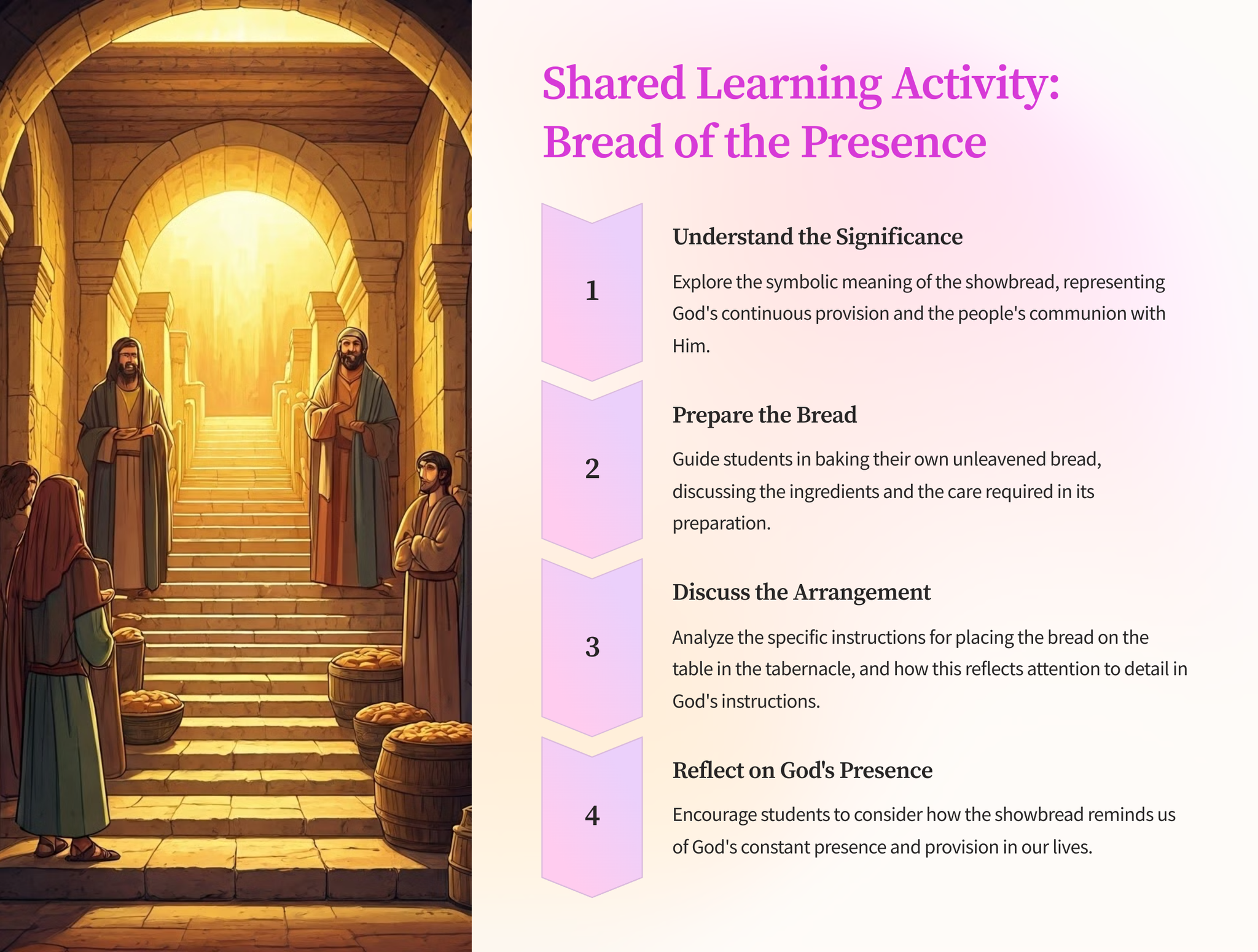 Shared Learning Activity: Bread of the Presence

1

Understand the Significance

Explore the symbolic meaning of the showbread, representing God's continuous provision and the people's communion with Him.

2

Prepare the Bread

Guide students in baking their own unleavened bread, discussing the ingredients and the care required in its preparation.

3

Discuss the Arrangement

Analyze the specific instructions for placing the bread on the table in the tabernacle, and how this reflects attention to detail in God's instructions.

4

Reflect on God's Presence

Encourage students to consider how the showbread reminds us of God's constant presence and provision in our lives.